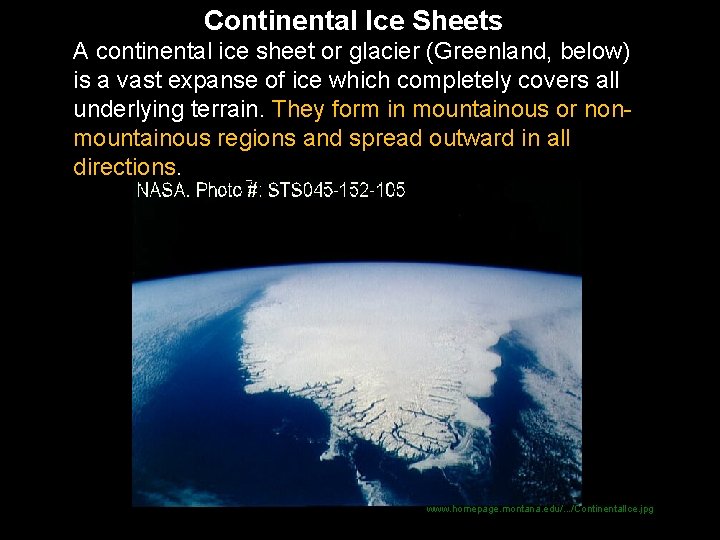 Continental Ice Sheets

A continental ice sheet or glacier (Greenland, below) is a vast expanse of ice which completely covers all underlying terrain. They form in mountainous or non-mountainous regions and spread outward in all directions.

NASA. Photo #: STS045-152-105

www.homepage.montana.edu/.../ContinentalIce.jpg